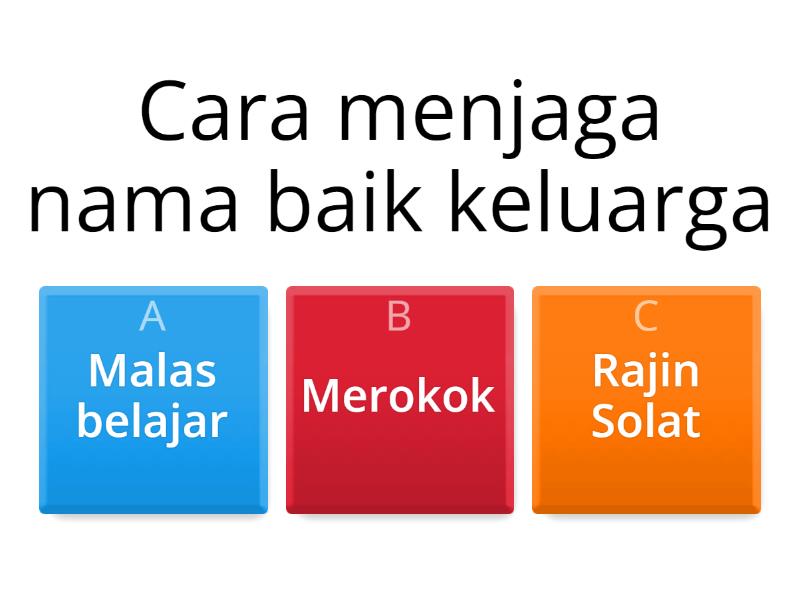 Cara menjaga nama baik keluarga

A
Malas belajar

B
Merokok

C
Rajin Solat